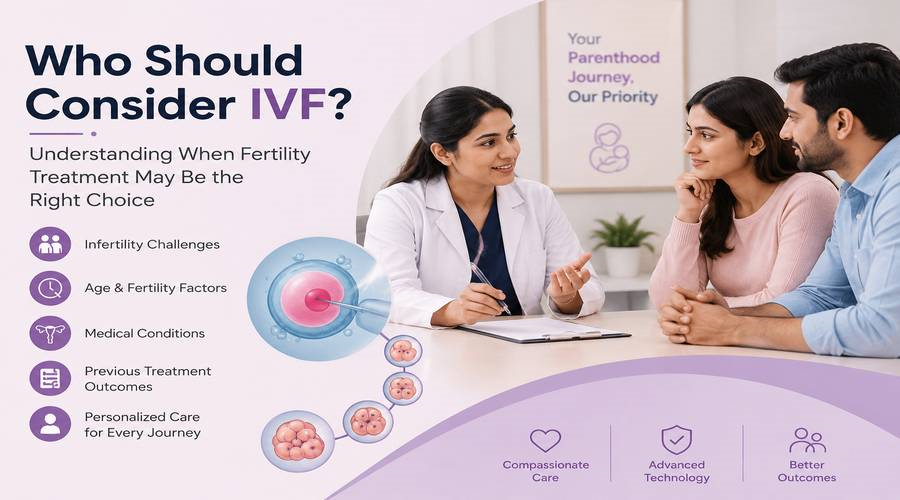 Who Should Consider IVF?

Understanding When Fertility Treatment May Be the Right Choice

Infertility Challenges

Age & Fertility Factors

Medical Conditions

Previous Treatment Outcomes

Personalized Care for Every Journey

Your Parenthood Journey, Our Priority

Compassionate Care

Advanced Technology

Better Outcomes